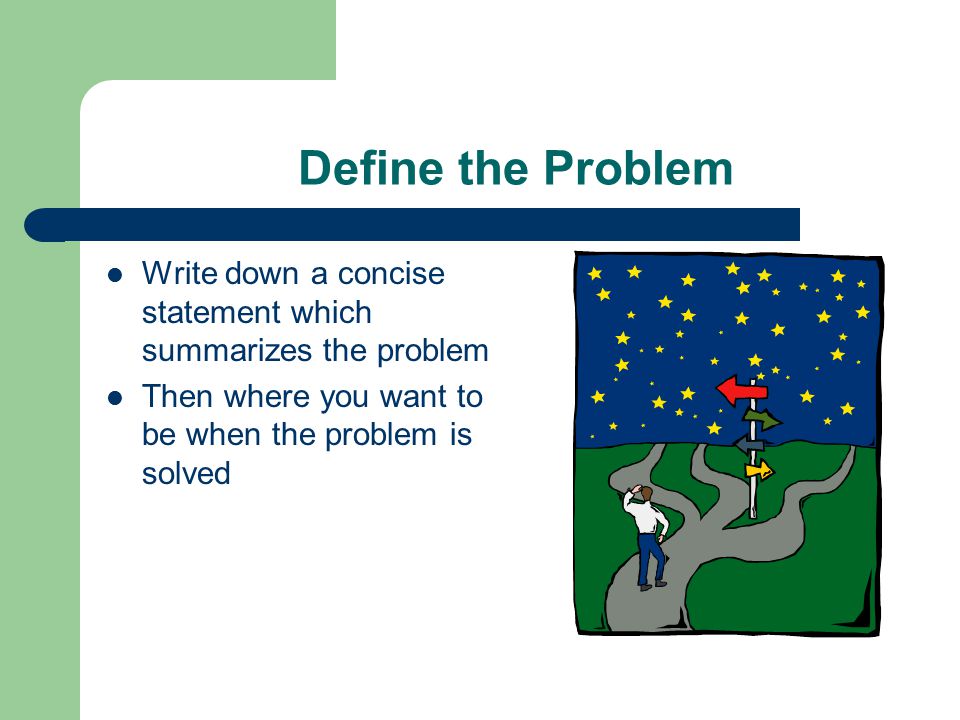 Define the Problem

- Write down a concise statement which summarizes the problem
- Then where you want to be when the problem is solved